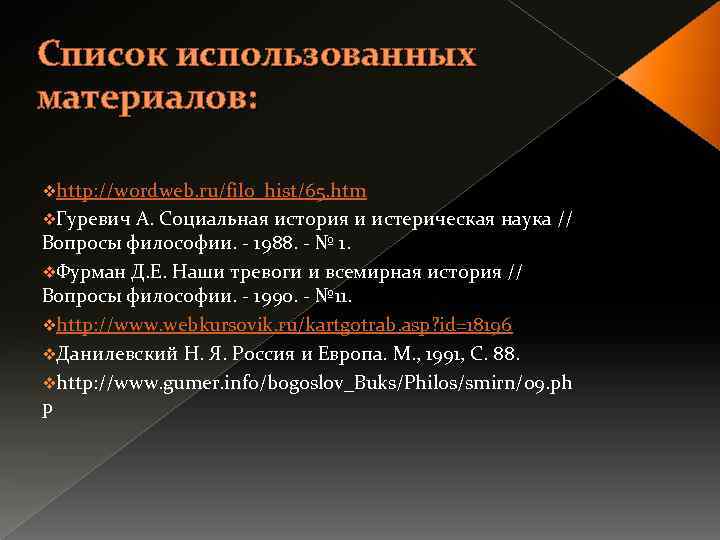 Список использованных материалов:

❖http://wordweb.ru/filo_hist/65.htm

❖Гуревич А. Социальная история и истерическая наука // Вопросы философии. - 1988. - № 1.

❖Фурман Д.Е. Наши тревоги и всемирная история // Вопросы философии. - 1990. - №11.

❖http://www.webkursovik.ru/kartgotrab.asp?id=18196

❖Данилевский Н. Я. Россия и Европа. М., 1991, С. 88.

❖http://www.gumer.info/bogoslov_Buks/Philos/smirn/09.php